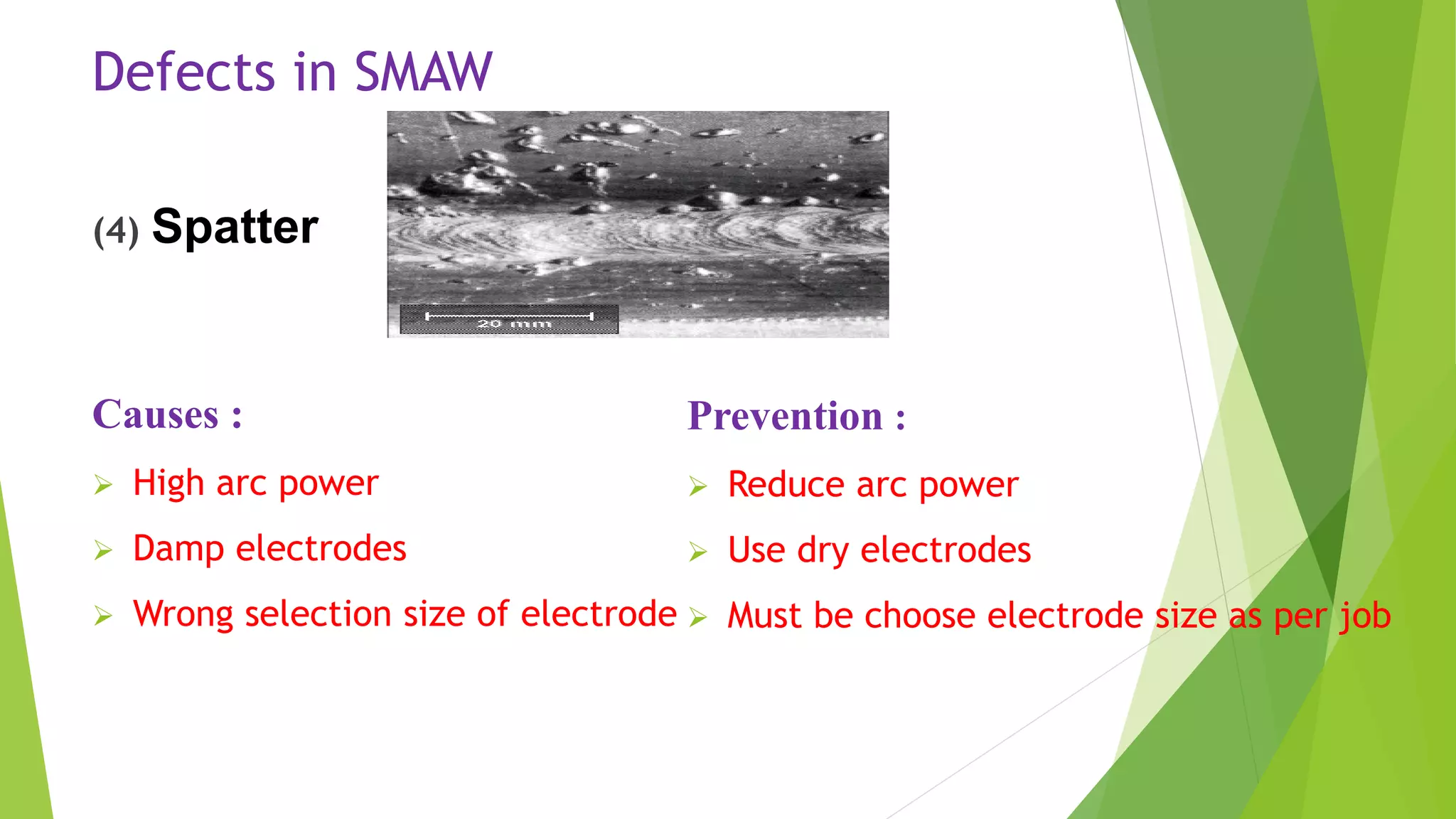 Defects in SMAW

(4) Spatter

20 mm

Causes :

➢ High arc power

➢ Damp electrodes

➢ Wrong selection size of electrode

Prevention :

➢ Reduce arc power

➢ Use dry electrodes

➢ Must be choose electrode size as per job